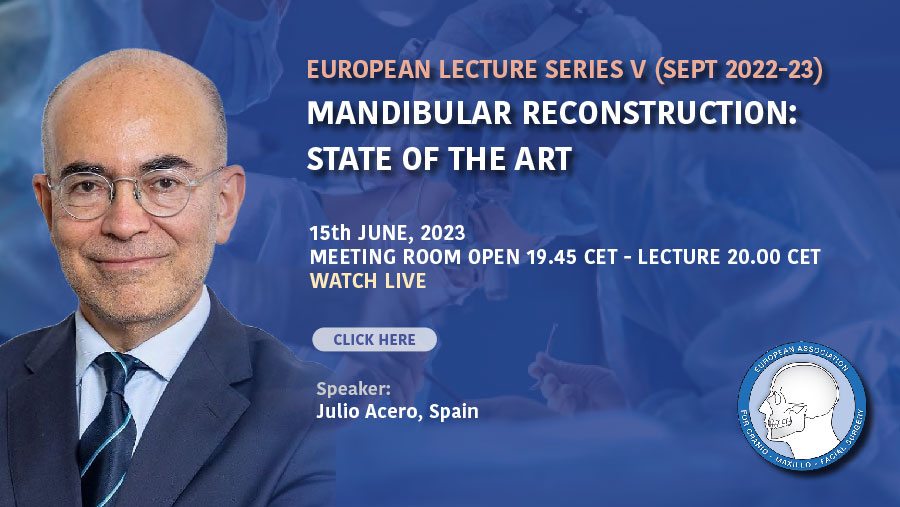 EUROPEAN LECTURE SERIES V (SEPT 2022-23)
MANDIBULAR RECONSTRUCTION: STATE OF THE ART

15th JUNE, 2023
MEETING ROOM OPEN 19.45 CET - LECTURE 20.00 CET
WATCH LIVE

CLICK HERE

Speaker:
Julio Acero, Spain

EUROPEAN ASSOCIATION FOR CRANIO - MAXILLO - FACIAL SURGERY